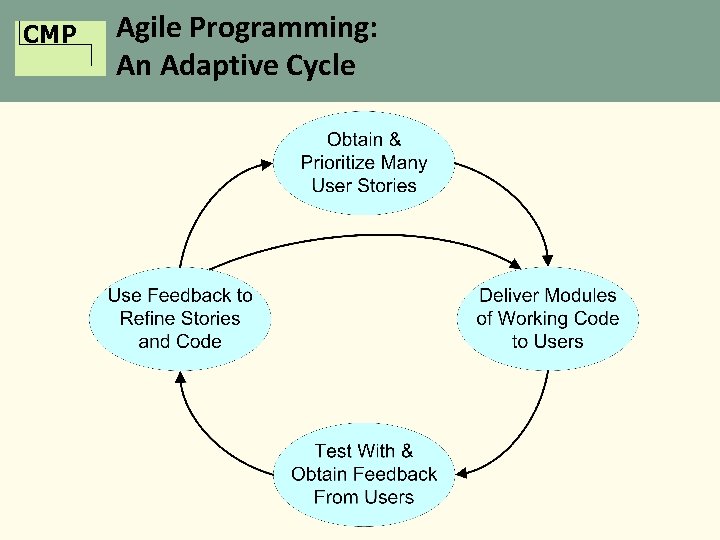 CMP

Agile Programming: An Adaptive Cycle

Obtain & Prioritize Many User Stories

Deliver Modules of Working Code to Users

Test With & Obtain Feedback From Users

Use Feedback to Refine Stories and Code